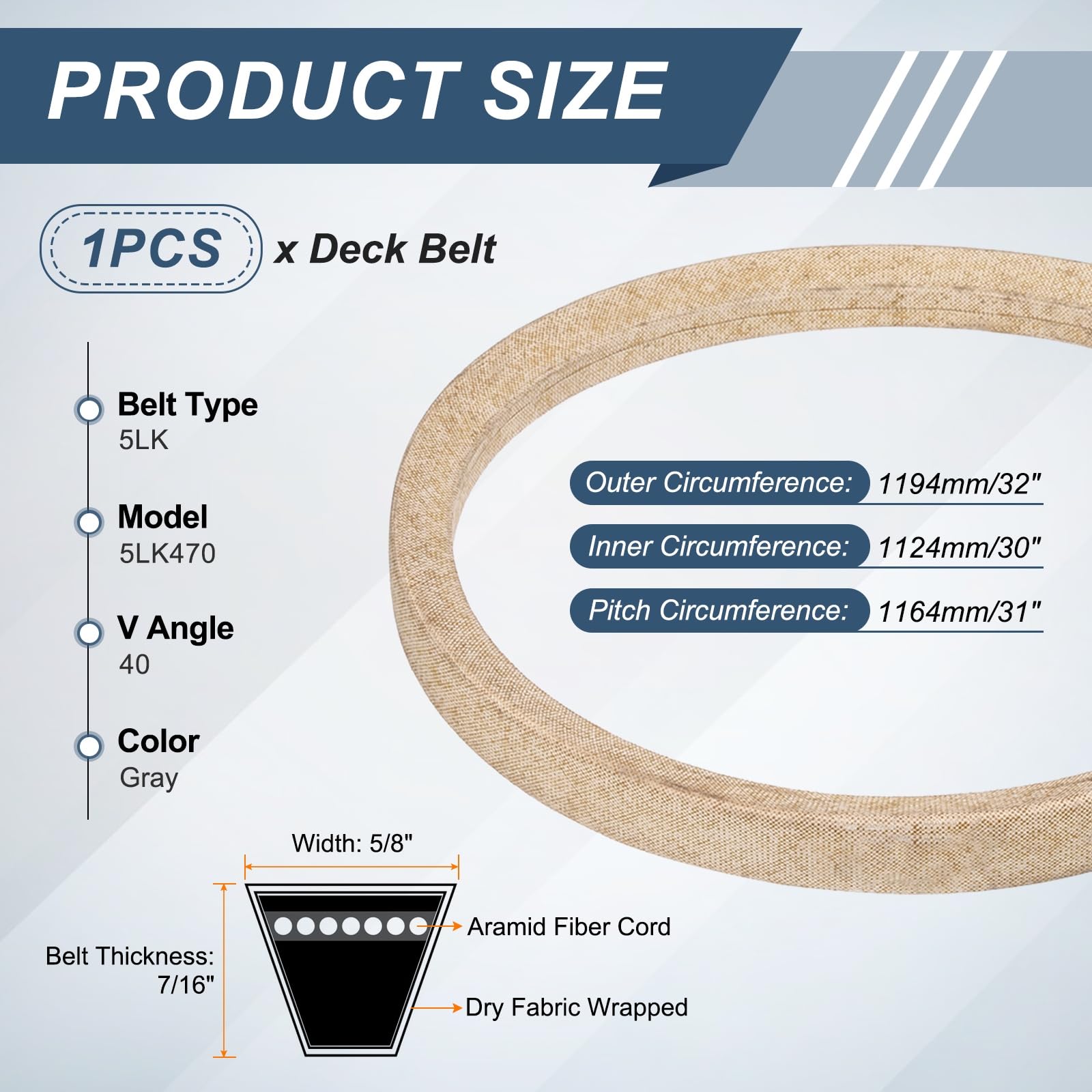 PRODUCT SIZE

1PCS x Deck Belt

Belt Type
5LK

Model
5LK470

V Angle
40

Color
Gray

Outer Circumference: 1194mm/32"

Inner Circumference: 1124mm/30"

Pitch Circumference: 1164mm/31"

Width: 5/8"

Belt Thickness: 7/16"

Aramid Fiber Cord

Dry Fabric Wrapped